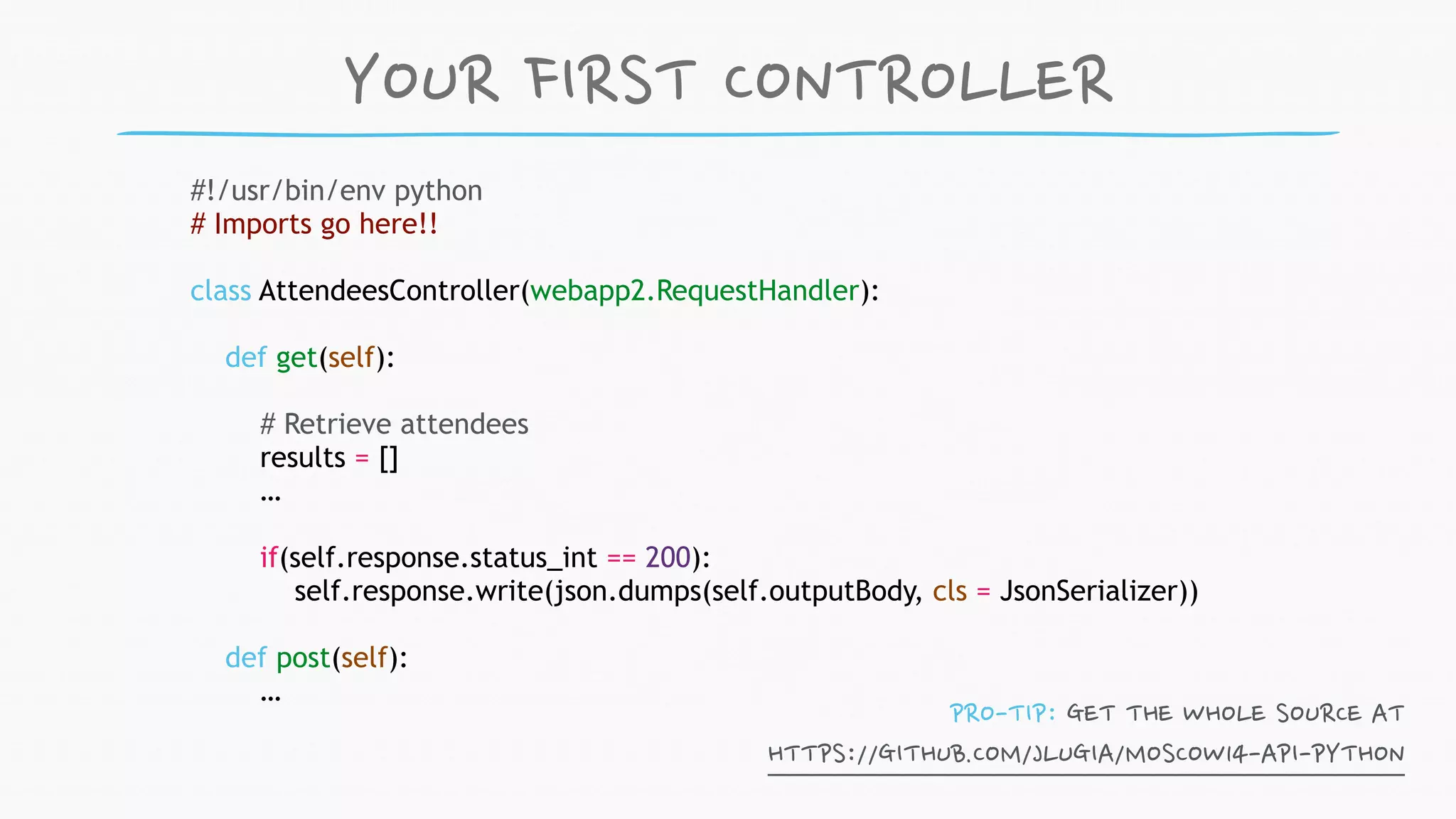 YOUR FIRST CONTROLLER

#!/usr/bin/env python
# Imports go here!!

class AttendeesController(webapp2.RequestHandler):

def get(self):

# Retrieve attendees
results = []
...

if(self.response.status_int == 200):
self.response.write(json.dumps(self.outputBody, cls = JsonSerializer))

def post(self):
...

PRO-TIP: GET THE WHOLE SOURCE AT
HTTPS://GITHUB.COM/JLUGIA/MOSCOW14-API-PYTHON